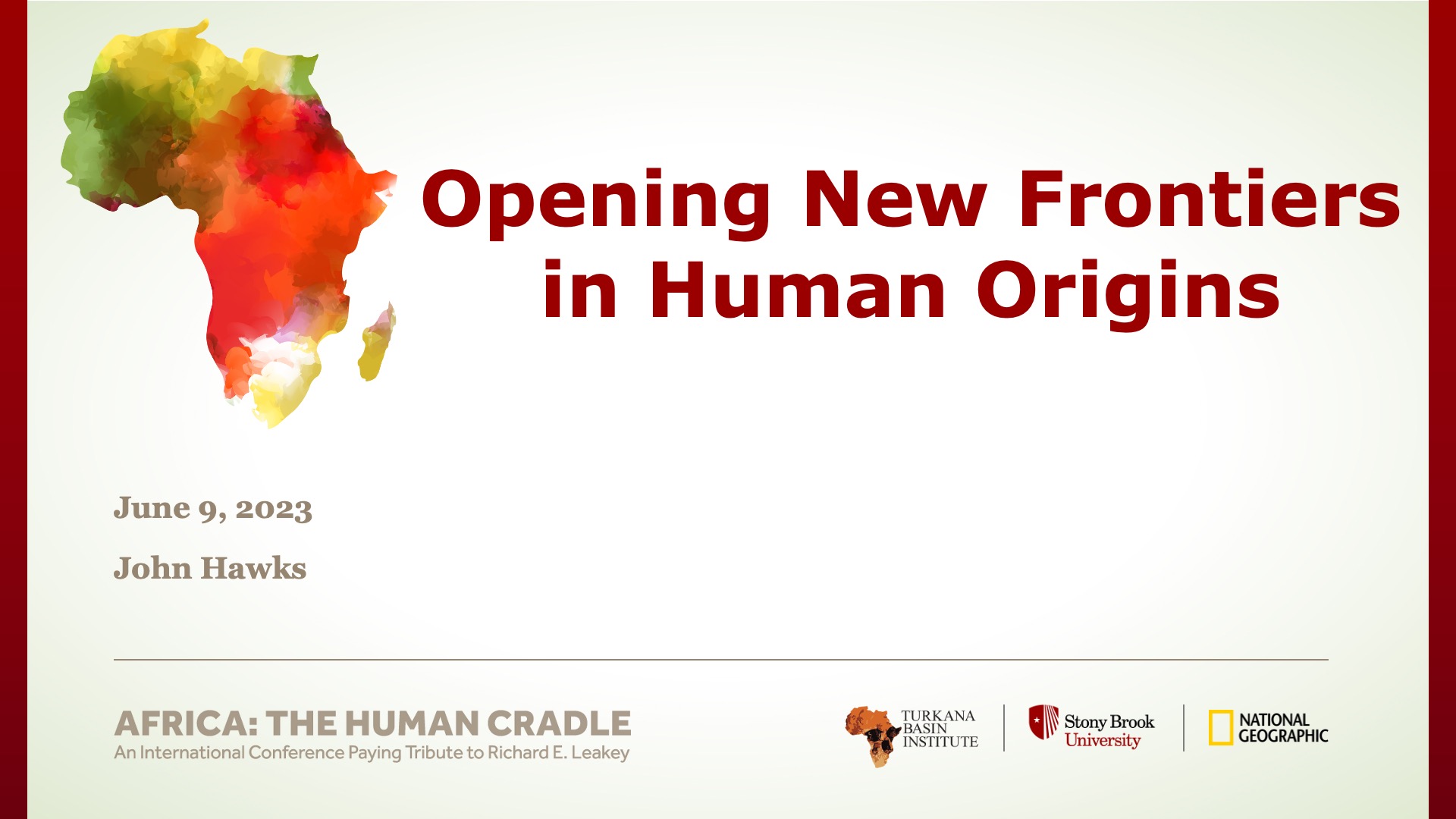 Opening New Frontiers in Human Origins

June 9, 2023

John Hawks

AFRICA: THE HUMAN CRADLE
An International Conference Paying Tribute to Richard E. Leakey

TURKANA BASIN INSTITUTE

Stony Brook University

NATIONAL GEOGRAPHIC